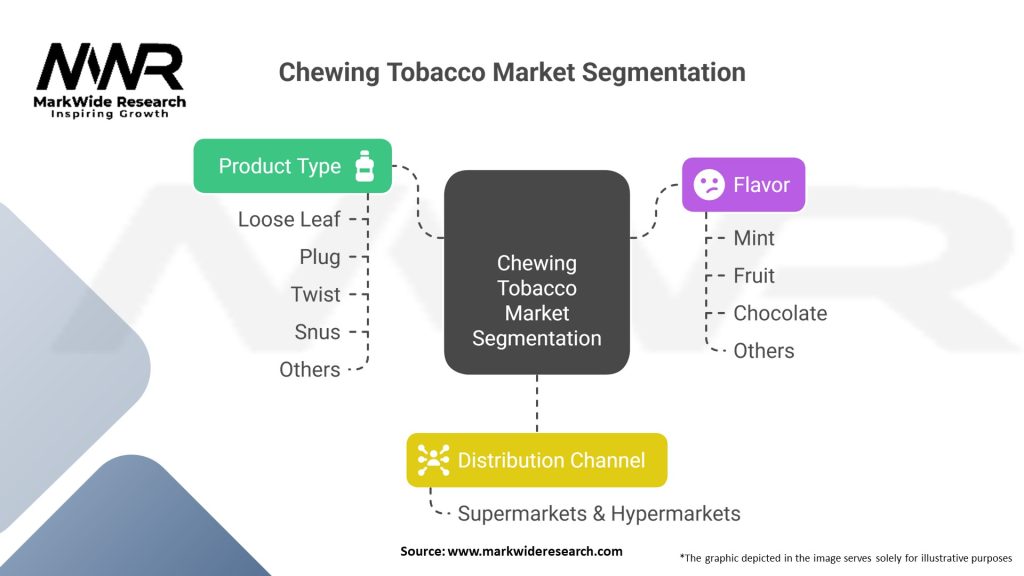 MWR
MarkWide Research
Inspiring Growth

Chewing Tobacco Market Segmentation

Product Type
Loose Leaf
Plug
Twist
Snus
Others

Chewing Tobacco Market Segmentation

Flavor
Mint
Fruit
Chocolate
Others

Distribution Channel
Supermarkets & Hypermarkets

Source: www.markwideresearch.com

*The graphic depicted in the image serves solely for illustrative purposes